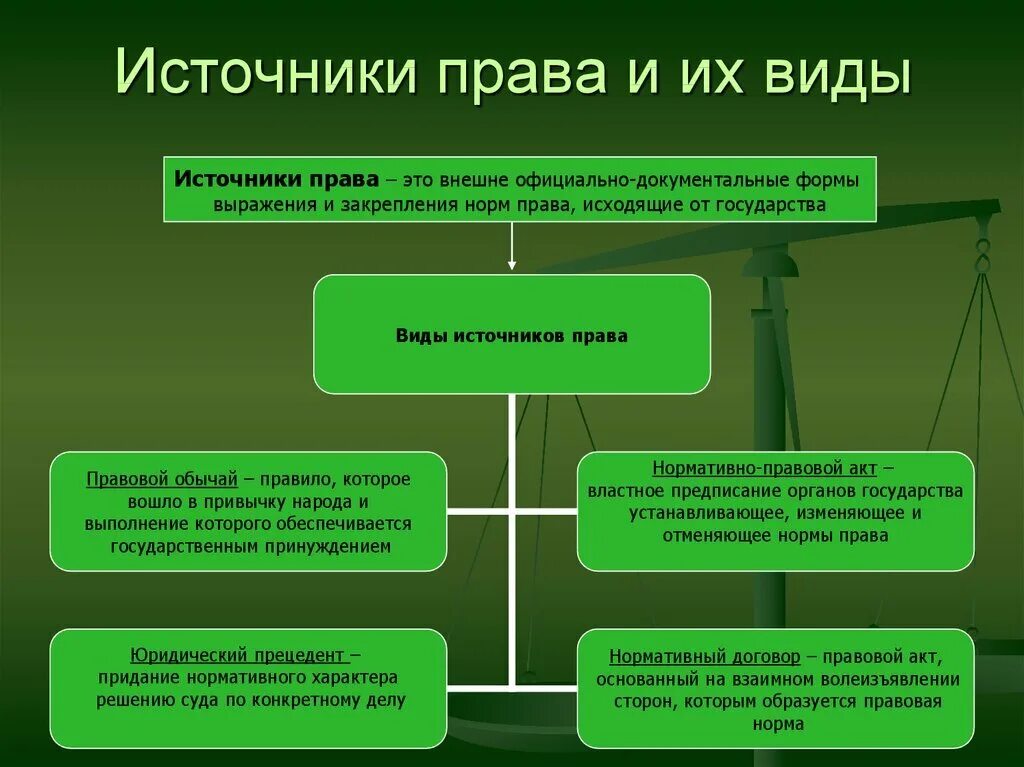 Источники права и их виды

Источники права – это внешне официально-документальные формы выражения и закрепления норм права, исходящие от государства

Виды источников права

Правовой обычай – правило, которое вошло в привычку народа и выполнение которого обеспечивается государственным принуждением

Нормативно-правовой акт – властное предписание органов государства устанавливающее, изменяющее и отменяющее нормы права

Юридический прецедент – придание нормативного характера решению суда по конкретному делу

Нормативный договор – правовой акт, основанный на взаимном волеизъявлении сторон, которым образуется правовая норма